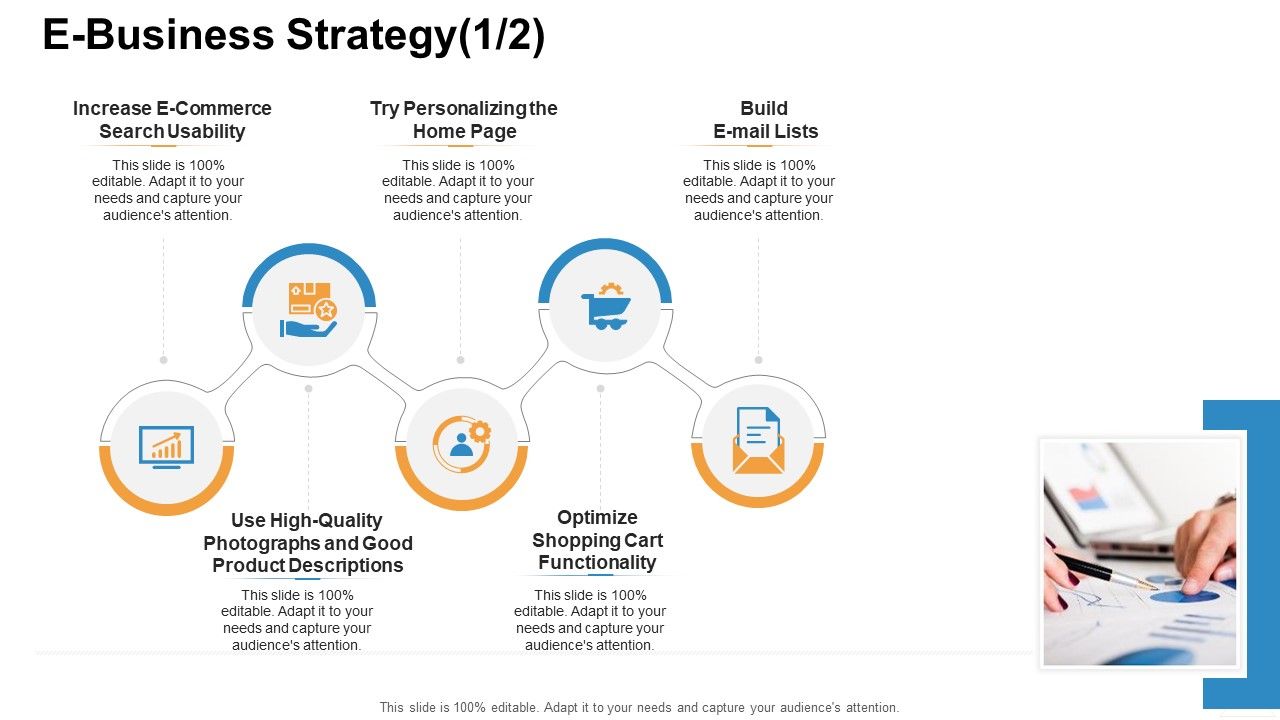 E-Business Strategy(1/2)

Increase E-Commerce Search Usability

This slide is 100% editable. Adapt it to your needs and capture your audience's attention.

Try Personalizing the Home Page

This slide is 100% editable. Adapt it to your needs and capture your audience's attention.

Build E-mail Lists

This slide is 100% editable. Adapt it to your needs and capture your audience's attention.

Use High-Quality Photographs and Good Product Descriptions

This slide is 100% editable. Adapt it to your needs and capture your audience's attention.

Optimize Shopping Cart Functionality

This slide is 100% editable. Adapt it to your needs and capture your audience's attention.

This slide is 100% editable. Adapt it to your needs and capture your audience's attention.